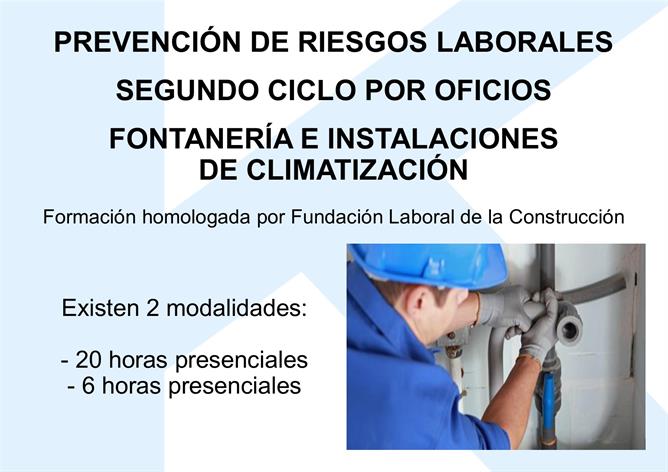 PREVENCIÓN DE RIESGOS LABORALES

SEGUNDO CICLO POR OFICIOS

FONTANERÍA E INSTALACIONES DE CLIMATIZACIÓN

Formación homologada por Fundación Laboral de la Construcción

Existen 2 modalidades:

- 20 horas presenciales
- 6 horas presenciales